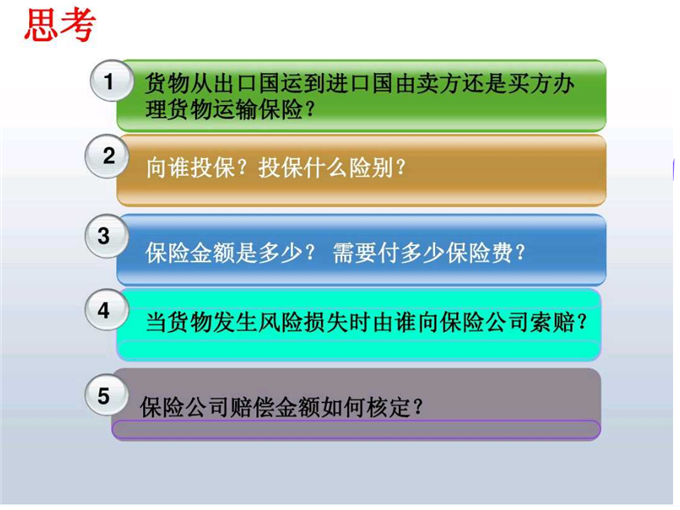 思考

1 货物从出口国运到进口国由卖方还是买方办理货物运输保险？

2 向谁投保？投保什么险别？

3 保险金额是多少？ 需要付多少保险费？

4 当货物发生风险损失时由谁向保险公司索赔？

5 保险公司赔偿金额如何核定？